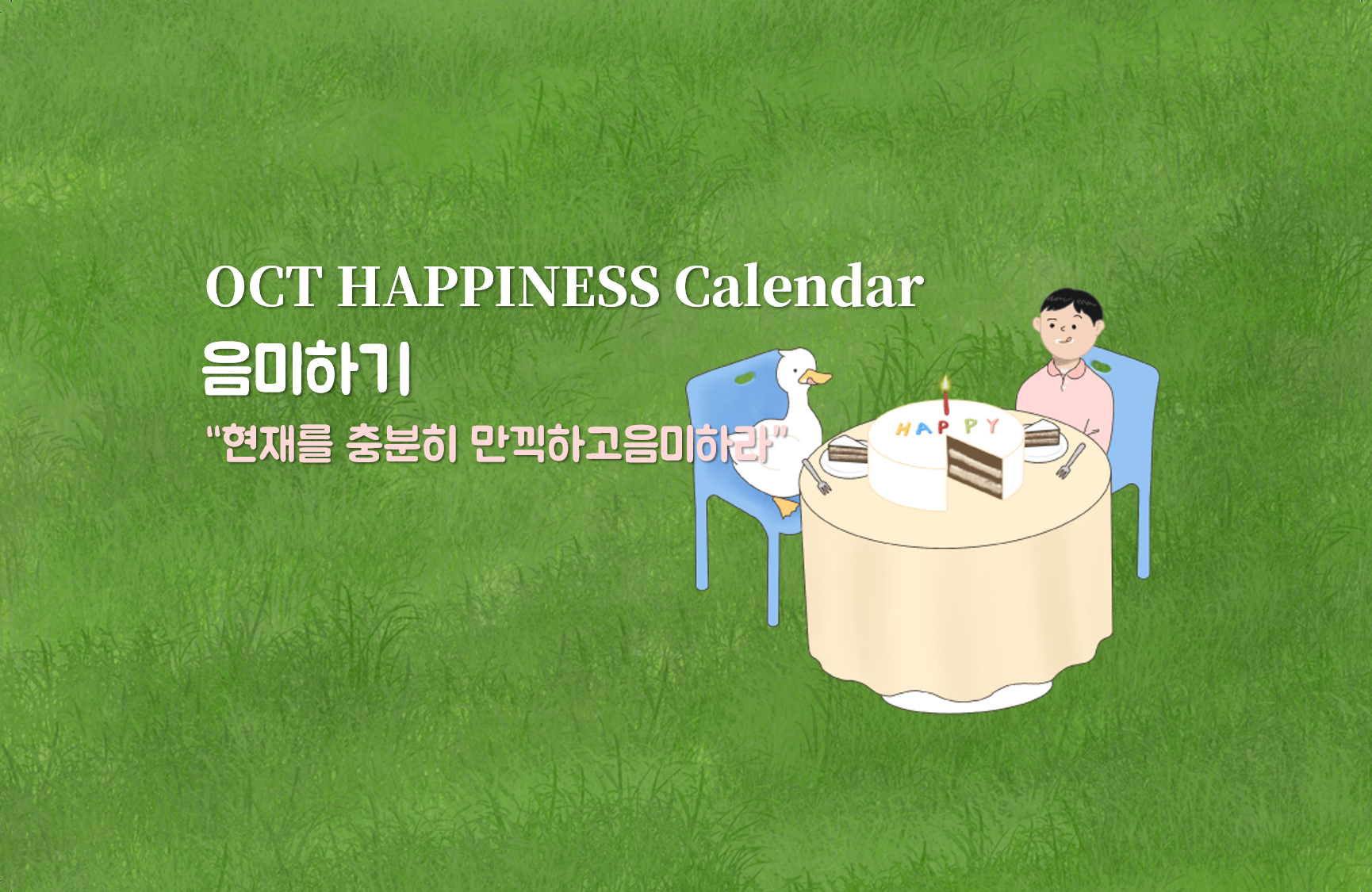 OCT HAPPINESS Calendar
음미하기
"현재를 충분히 만끽하고음미하라"

HAPPY